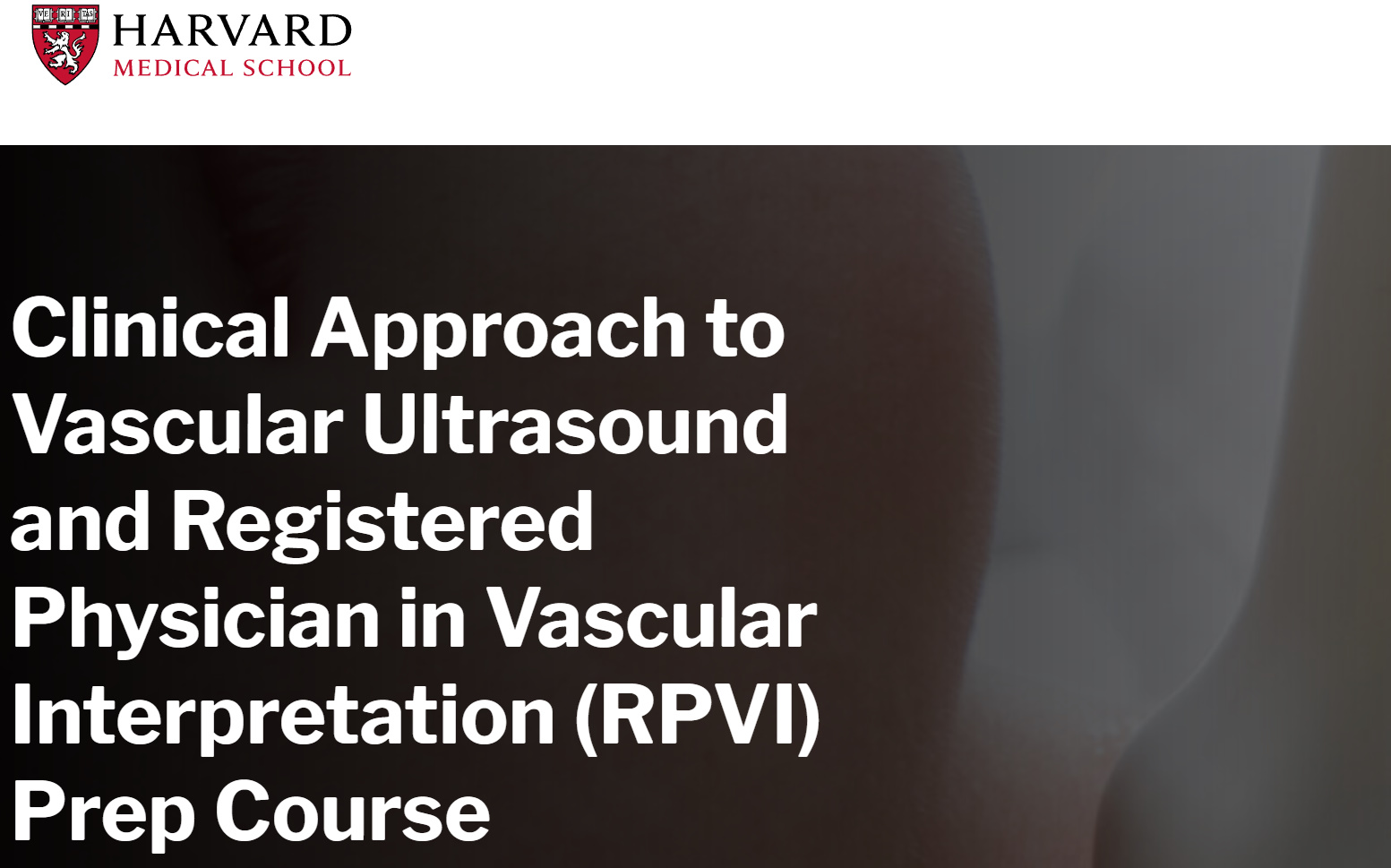 VE RI TAS

HARVARD
MEDICAL SCHOOL

Clinical Approach to Vascular Ultrasound and Registered Physician in Vascular Interpretation (RPVI) Prep Course